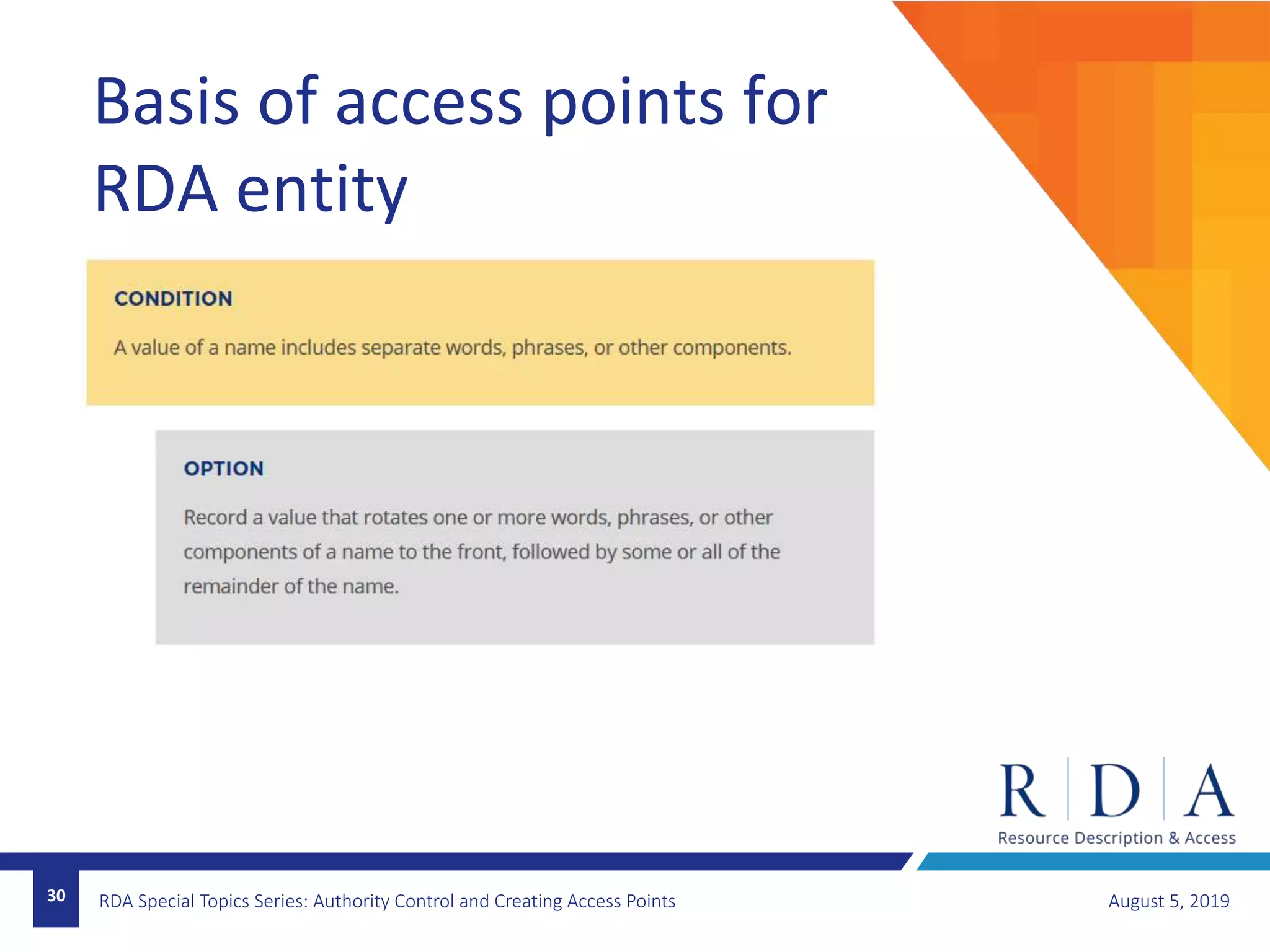 Basis of access points for RDA entity

CONDITION

A value of a name includes separate words, phrases, or other components.

OPTION

Record a value that rotates one or more words, phrases, or other components of a name to the front, followed by some or all of the remainder of the name.

R D A
Resource Description & Access

30

RDA Special Topics Series: Authority Control and Creating Access Points

August 5, 2019